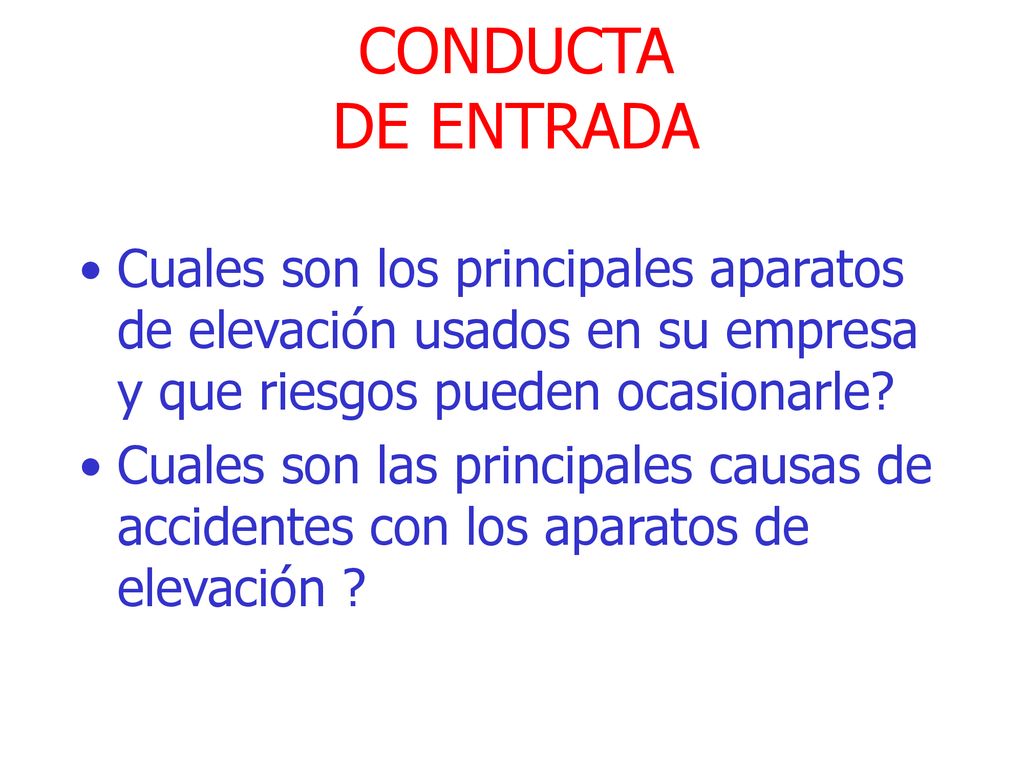 CONDUCTA
DE ENTRADA

• Cuales son los principales aparatos de elevación usados en su empresa y que riesgos pueden ocasionarle?
• Cuales son las principales causas de accidentes con los aparatos de elevación ?